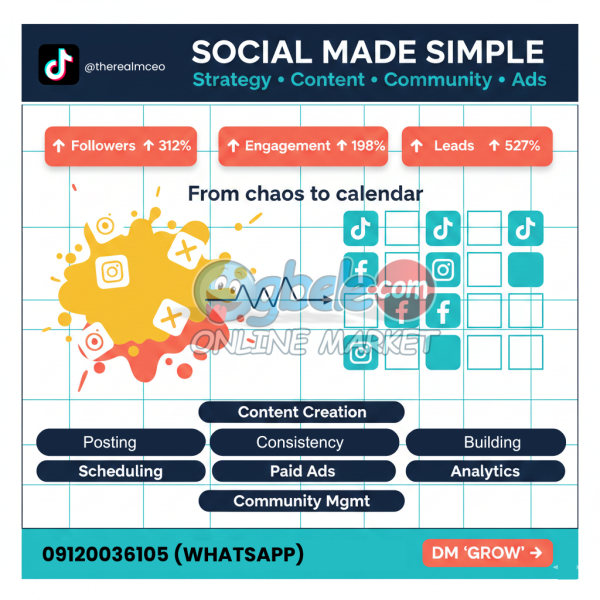 @therealmceo

SOCIAL MADE SIMPLE
Strategy • Content • Community • Ads

↑ Followers ↑ 312%
↑ Engagement ↑ 198%
↑ Leads ↑ 527%

From chaos to calendar

gbele.com
ONLINE MARKET

Content Creation
Posting
Consistency
Building
Scheduling
Paid Ads
Analytics
Community Mgmt

09120036105 (WHATSAPP)
DM 'GROW' →